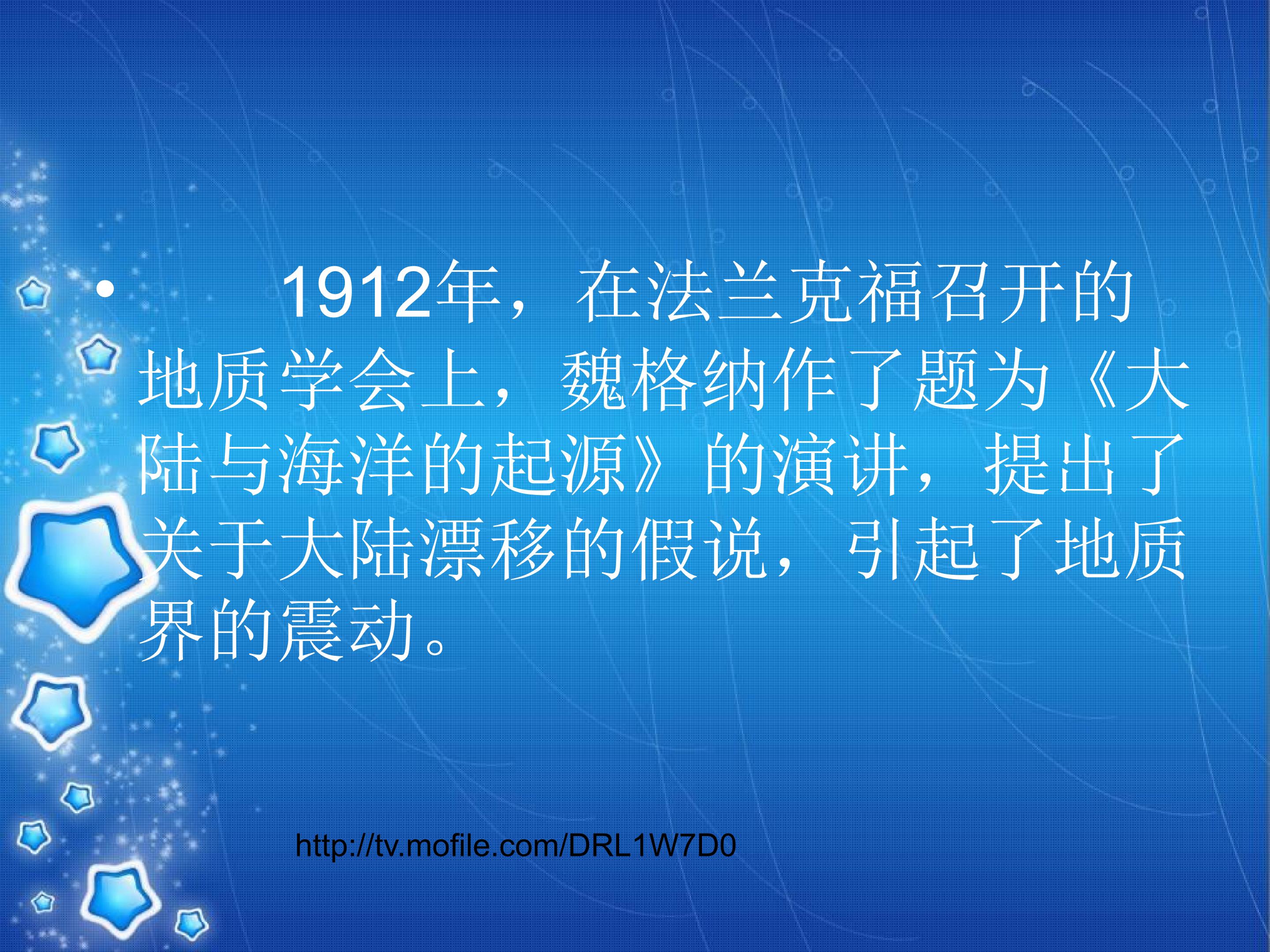 • 1912年，在法兰克福召开的地质学会上，魏格纳作了题为《大陆与海洋的起源》的演讲，提出了关于大陆漂移的假说，引起了地质界的震动。

http://tv.mofile.com/DRL1W7D0